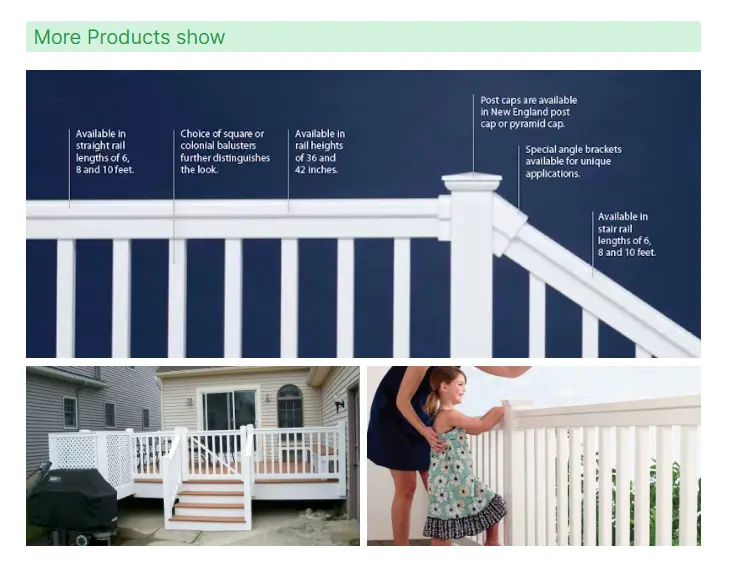 More Products show

Available in straight rail lengths of 6, 8 and 10 feet.

Choice of square or colonial balusters further distinguishes the look.

Available in rail heights of 36 and 42 inches.

Post caps are available in New England post cap or pyramid cap.

Special angle brackets available for unique applications.

Available in stair rail lengths of 6, 8 and 10 feet.